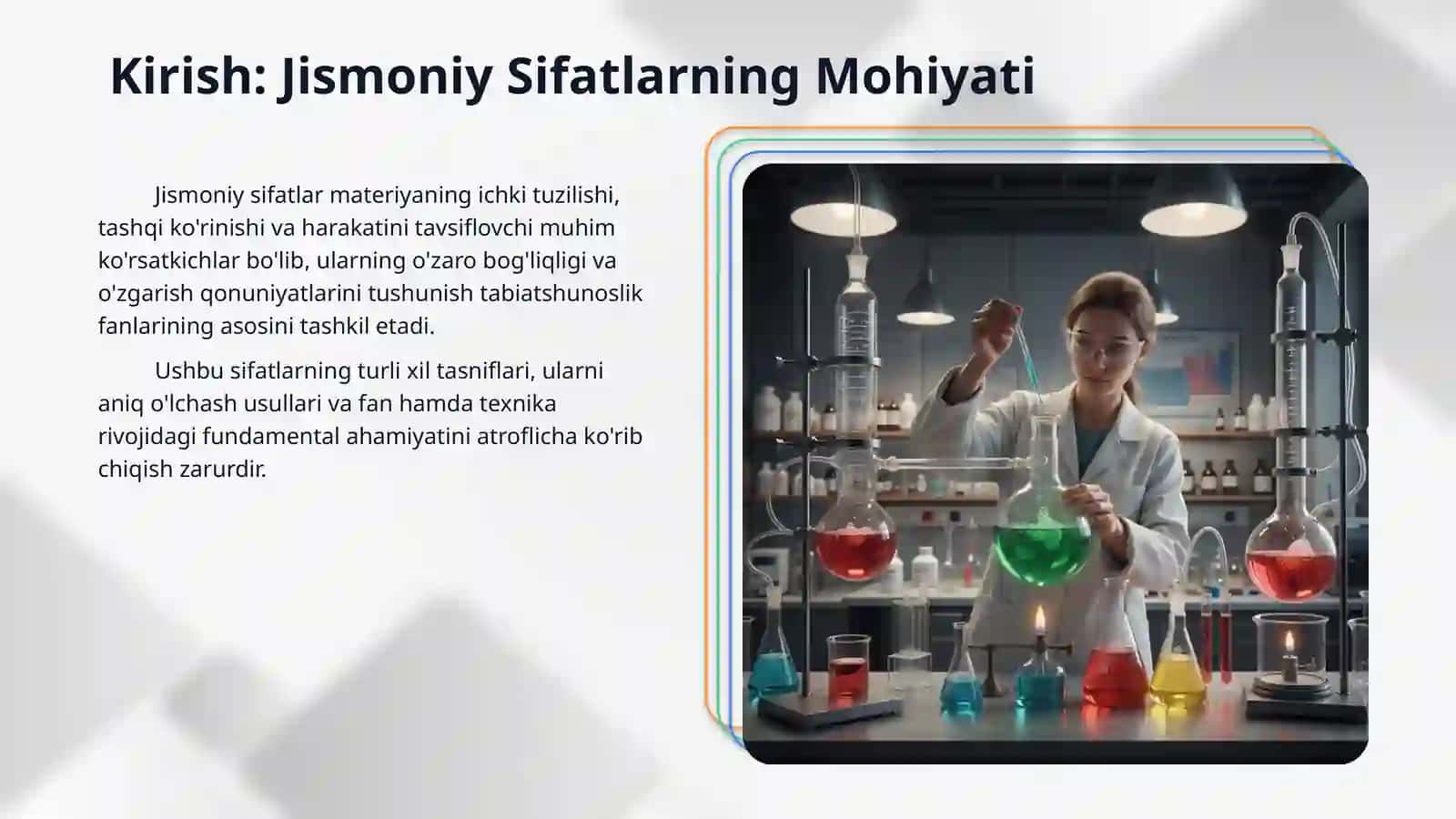 Kirish: Jismoniy Sifatlarning Mohiyati

Jismoniy sifatlar materiyaning ichki tuzilishi, tashqi ko'rinishi va harakatini tavsiflovchi muhim ko'rsatkichlar bo'lib, ularning o'zaro bog'liqligi va o'zgarish qonuniyatlarini tushunish tabiatshunoslik fanlarining asosini tashkil etadi.

Ushbu sifatlarning turli xil tasniflari, ularni aniq o'lchash usullari va fan hamda texnika rivojidagi fundamental ahamiyatini atroflicha ko'rib chiqish zarurdir.